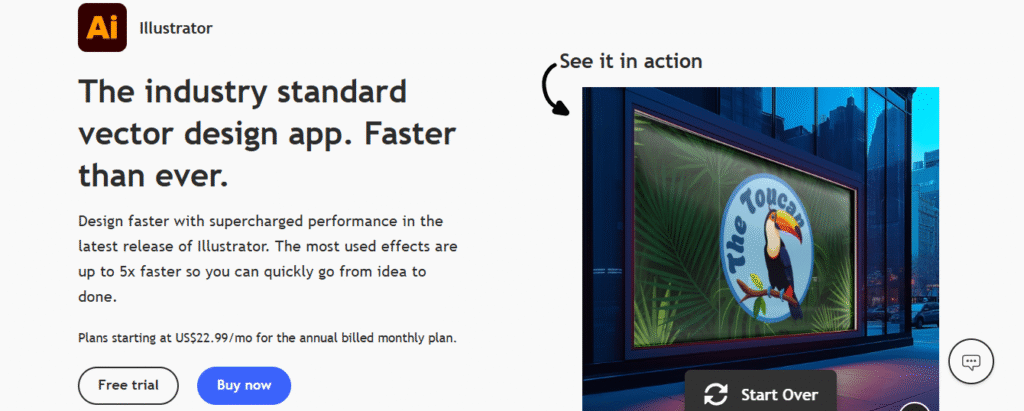 Ai

Illustrator

The industry standard vector design app. Faster than ever.

Design faster with supercharged performance in the latest release of Illustrator. The most used effects are up to 5x faster so you can quickly go from idea to done.

Plans starting at US$22.99/mo for the annual billed monthly plan.

Free trial

Buy now

See it in action

The Toucan

Start Over